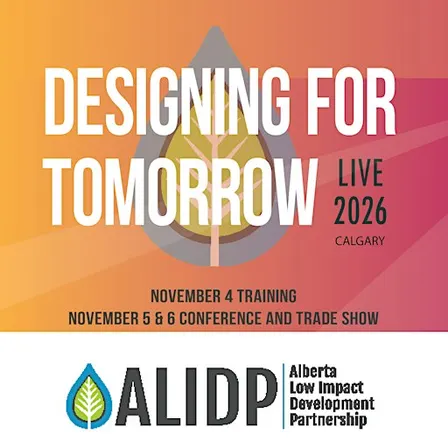 DESIGNING FOR TOMORROW

LIVE
2026
CALGARY

NOVEMBER 4 TRAINING
NOVEMBER 5 & 6 CONFERENCE AND TRADE SHOW

ALIDP

Alberta
Low Impact
Development
Partnership